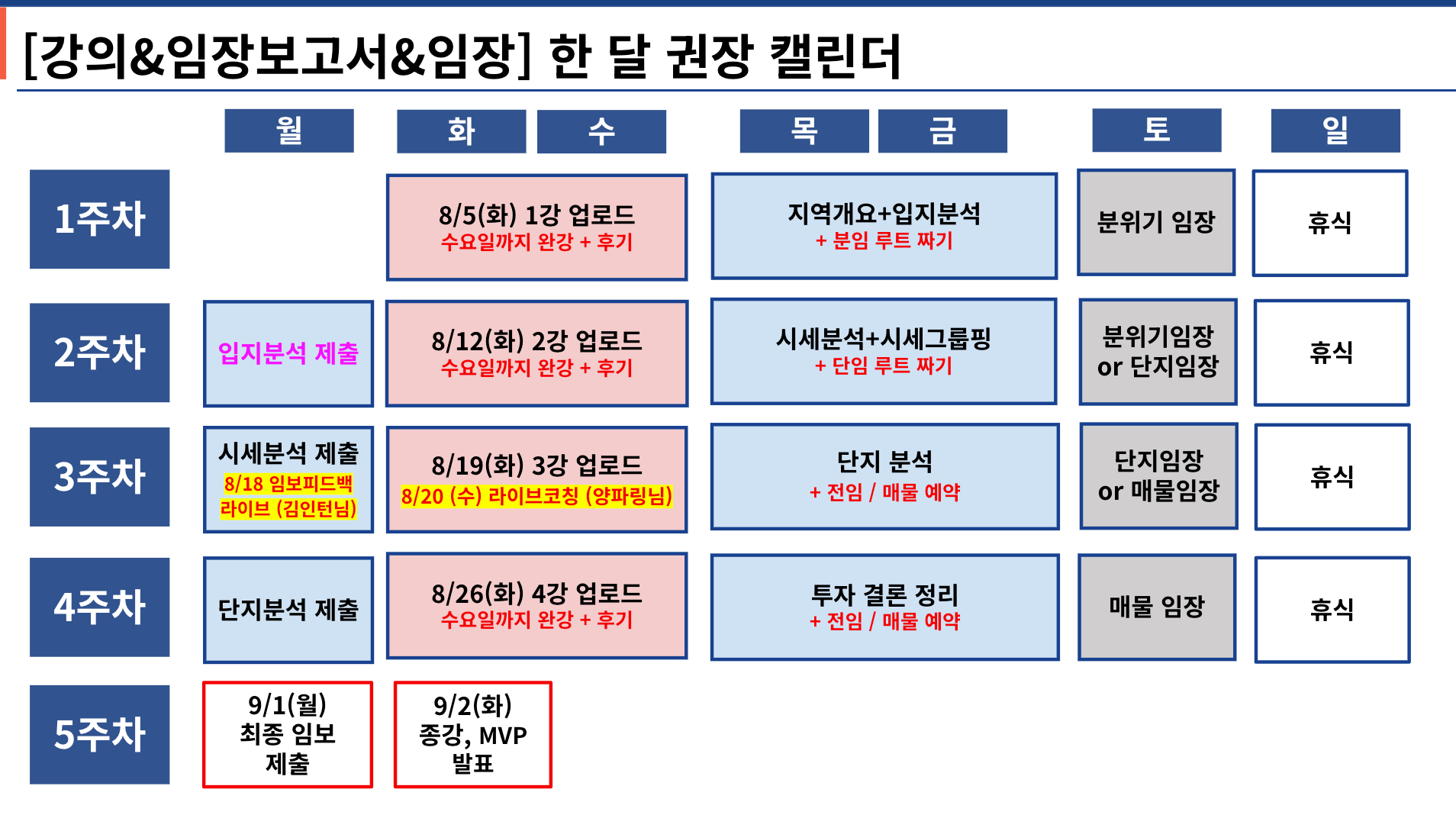 [강의&임장보고서&임장] 한 달 권장 캘린더

| | 월 | 화 수 | 목 금 | 토 | 일 |
|---|---|---|---|---|---|
| 1주차 | | 8/5(화) 1강 업로드 수요일까지 완강 + 후기 | 지역개요+입지분석 + 분임 루트 짜기 | 분위기 임장 | 휴식 |
| 2주차 | 입지분석 제출 | 8/12(화) 2강 업로드 수요일까지 완강 + 후기 | 시세분석+시세그룹핑 + 단임 루트 짜기 | 분위기임장 or 단지임장 | 휴식 |
| 3주차 | 시세분석 제출 8/18 임보피드백 라이브 (김인턴님) | 8/19(화) 3강 업로드 8/20 (수) 라이브코칭 (양파링님) | 단지 분석 + 전임 / 매물 예약 | 단지임장 or 매물임장 | 휴식 |
| 4주차 | 단지분석 제출 | 8/26(화) 4강 업로드 수요일까지 완강 + 후기 | 투자 결론 정리 + 전임 / 매물 예약 | 매물 임장 | 휴식 |
| 5주차 | 9/1(월) 최종 임보 제출 | 9/2(화) 종강, MVP 발표 | | | |